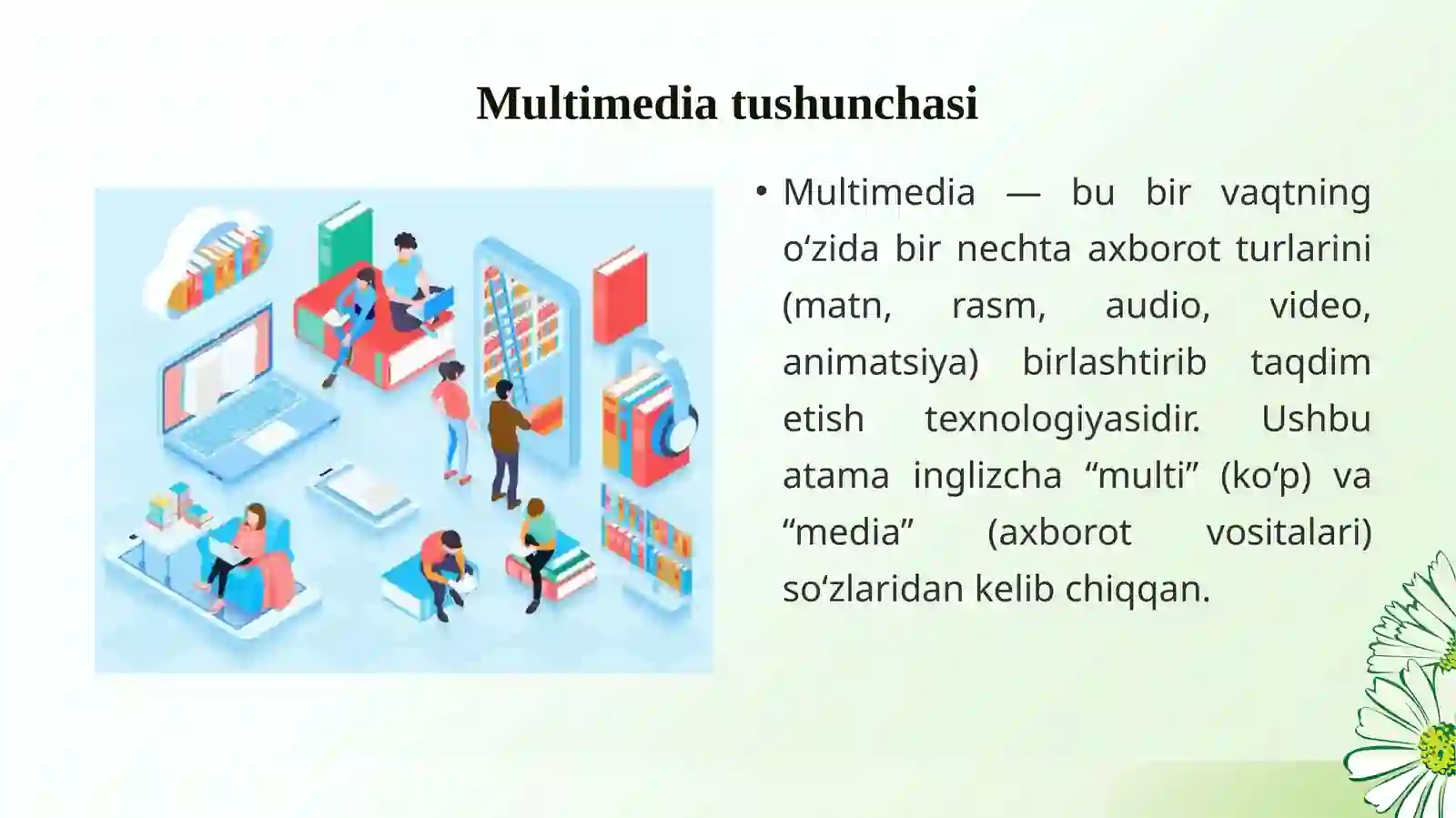 Multimedia tushunchasi

• Multimedia — bu bir vaqtning oʻzida bir nechta axborot turlarini (matn, rasm, audio, video, animatsiya) birlashtirib taqdim etish texnologiyasidir. Ushbu atama inglizcha “multi” (koʻp) va “media” (axborot vositalari) soʻzlaridan kelib chiqqan.